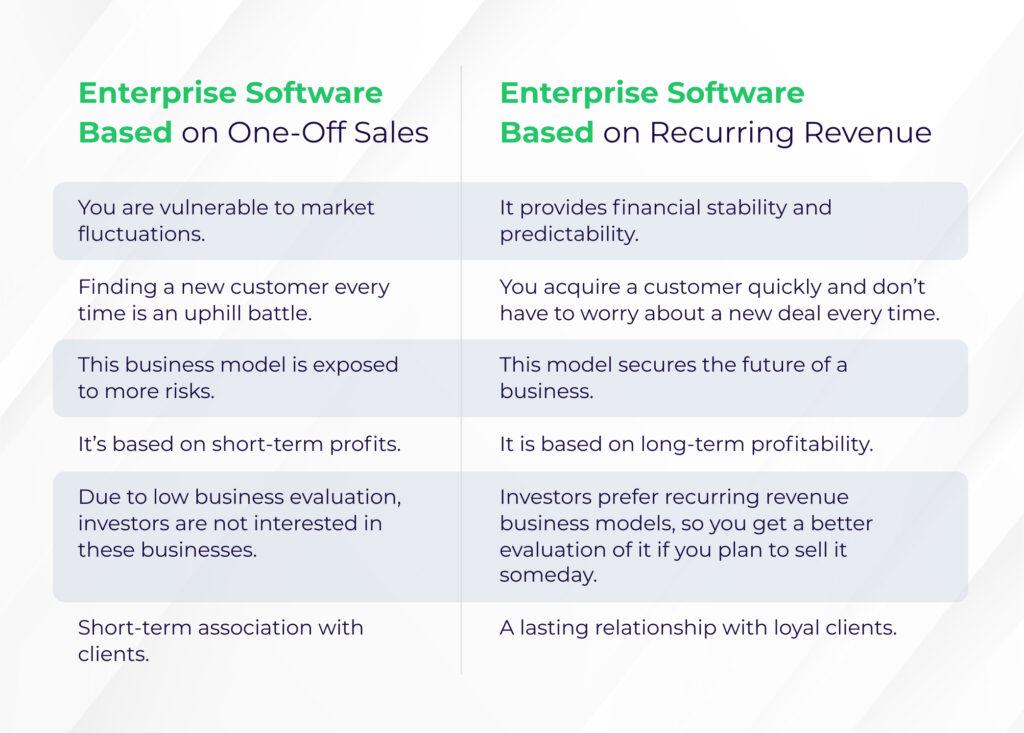 | Enterprise Software Based on One-Off Sales | Enterprise Software Based on Recurring Revenue |
|---|---|
| You are vulnerable to market fluctuations. | It provides financial stability and predictability. |
| Finding a new customer every time is an uphill battle. | You acquire a customer quickly and don't have to worry about a new deal every time. |
| This business model is exposed to more risks. | This model secures the future of a business. |
| It's based on short-term profits. | It is based on long-term profitability. |
| Due to low business evaluation, investors are not interested in these businesses. | Investors prefer recurring revenue business models, so you get a better evaluation of it if you plan to sell it someday. |
| Short-term association with clients. | A lasting relationship with loyal clients. |